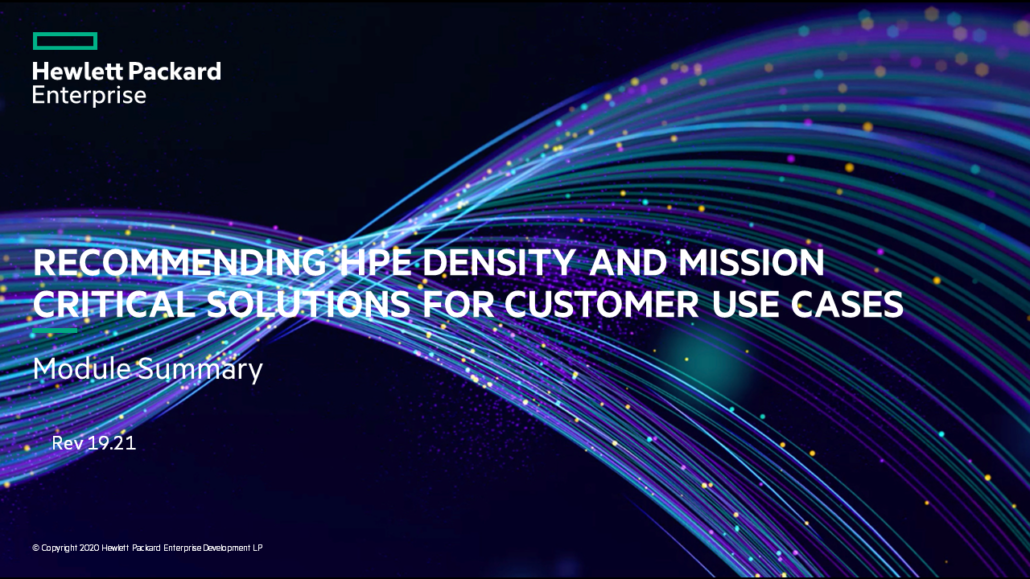 Hewlett Packard Enterprise

RECOMMENDING HPE DENSITY AND MISSION CRITICAL SOLUTIONS FOR CUSTOMER USE CASES

Module Summary

Rev 19.21

© Copyright 2020 Hewlett Packard Enterprise Development LP